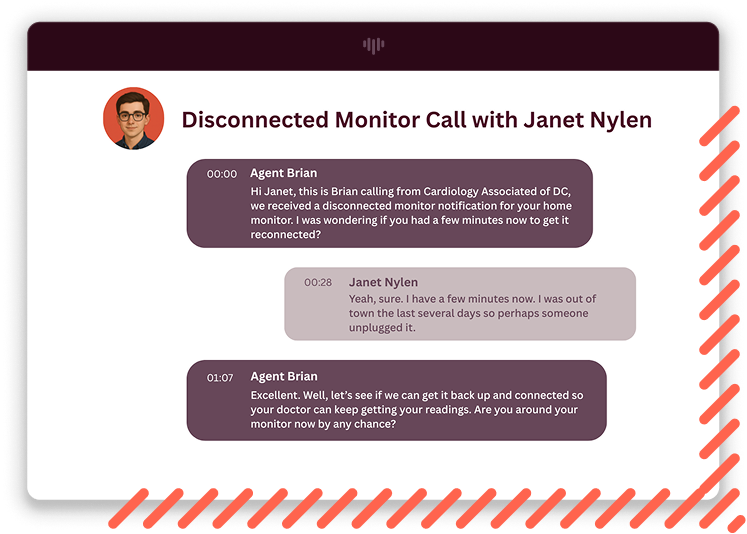 Disconnected Monitor Call with Janet Nylen

00:00 Agent Brian
Hi Janet, this is Brian calling from Cardiology Associated of DC, we received a disconnected monitor notification for your home monitor. I was wondering if you had a few minutes now to get it reconnected?

00:28 Janet Nylen
Yeah, sure. I have a few minutes now. I was out of town the last several days so perhaps someone unplugged it.

01:07 Agent Brian
Excellent. Well, let's see if we can get it back up and connected so your doctor can keep getting your readings. Are you around your monitor now by any chance?